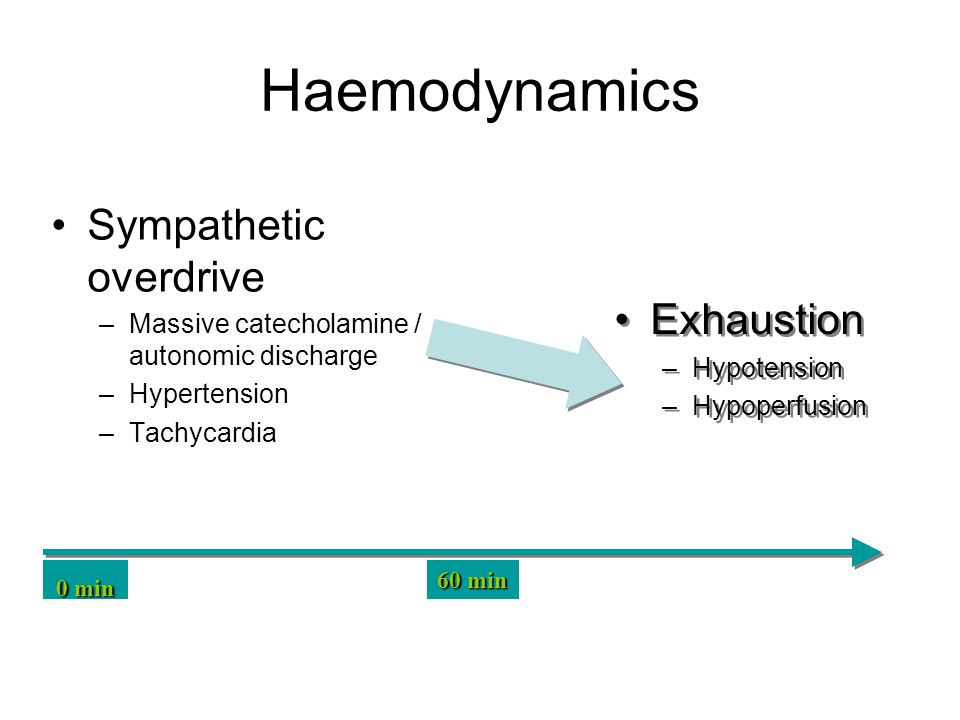 Haemodynamics

• Sympathetic overdrive
– Massive catecholamine / autonomic discharge
– Hypertension
– Tachycardia

• Exhaustion
– Hypotension
– Hypoperfusion

0 min

60 min